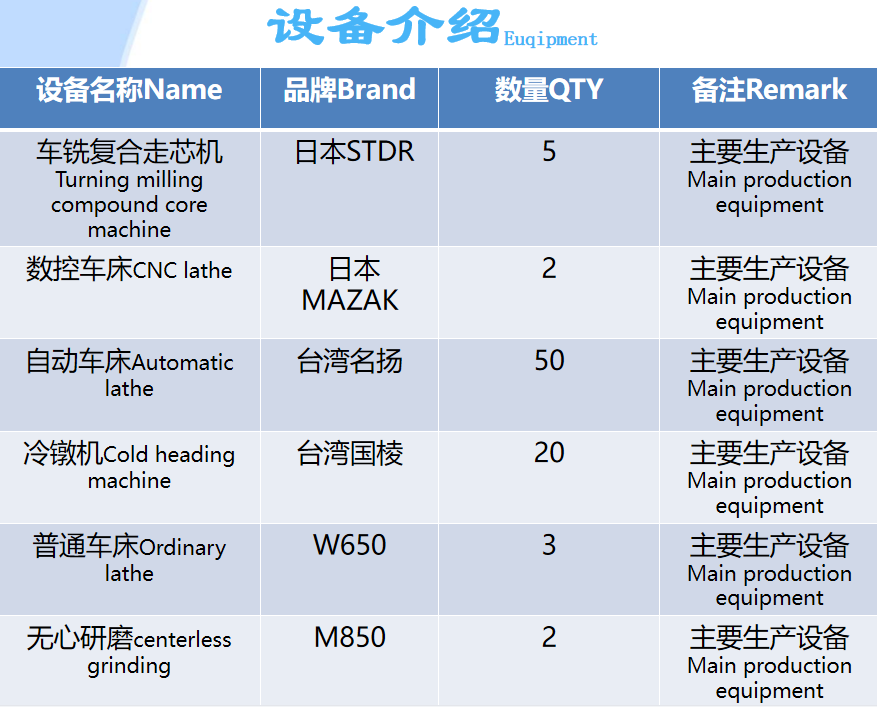 设备介绍Euqipment

| 设备名称Name | 品牌Brand | 数量QTY | 备注Remark |
|---|---|---|---|
| 车铣复合走芯机 Turning milling compound core machine | 日本STDR | 5 | 主要生产设备 Main production equipment |
| 数控车床CNC lathe | 日本 MAZAK | 2 | 主要生产设备 Main production equipment |
| 自动车床Automatic lathe | 台湾名扬 | 50 | 主要生产设备 Main production equipment |
| 冷镦机Cold heading machine | 台湾国棱 | 20 | 主要生产设备 Main production equipment |
| 普通车床Ordinary lathe | W650 | 3 | 主要生产设备 Main production equipment |
| 无心研磨centerless grinding | M850 | 2 | 主要生产设备 Main production equipment |